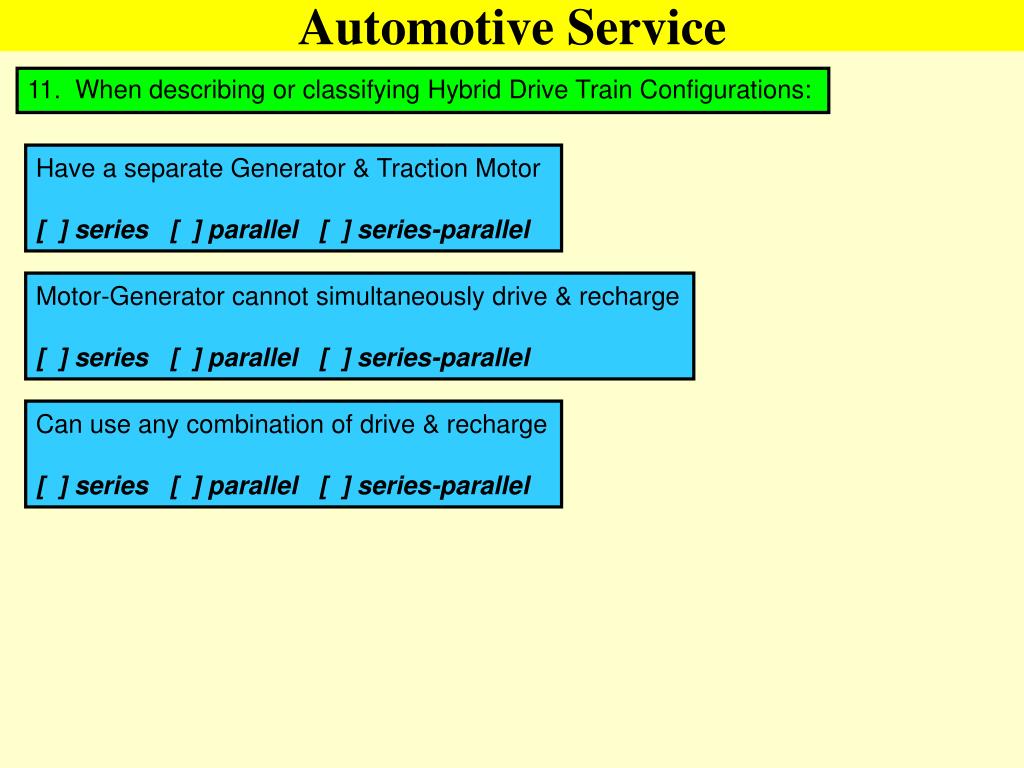 Automotive Service

11. When describing or classifying Hybrid Drive Train Configurations:

Have a separate Generator & Traction Motor

[ ] series [ ] parallel [ ] series-parallel

Motor-Generator cannot simultaneously drive & recharge

[ ] series [ ] parallel [ ] series-parallel

Can use any combination of drive & recharge

[ ] series [ ] parallel [ ] series-parallel